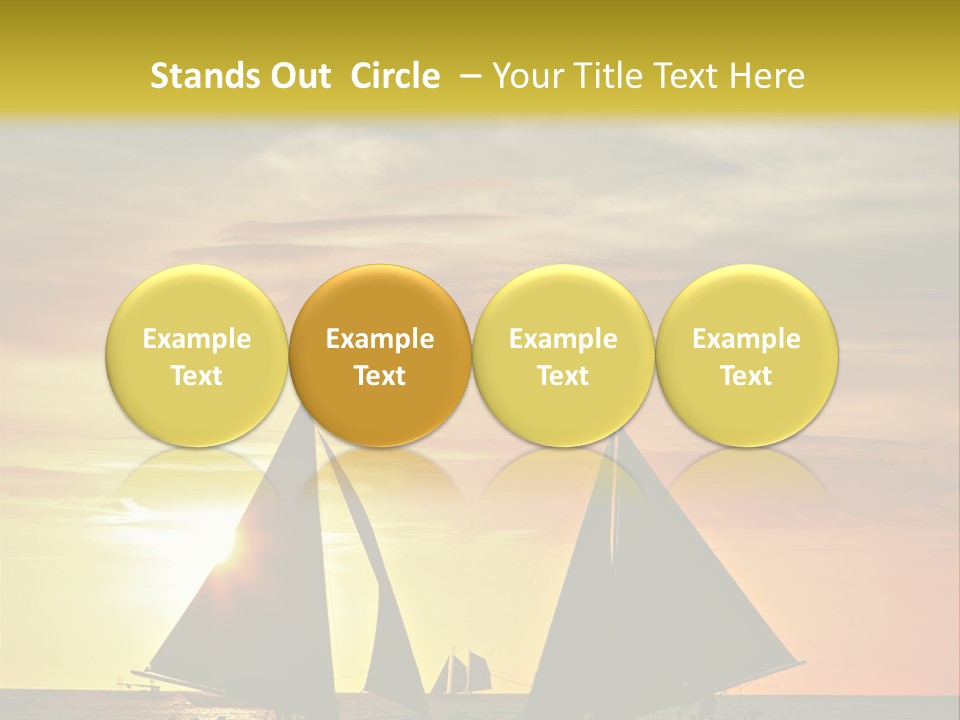 Stands Out Circle – Your Title Text Here

Example Text

Example Text

Example Text

Example Text